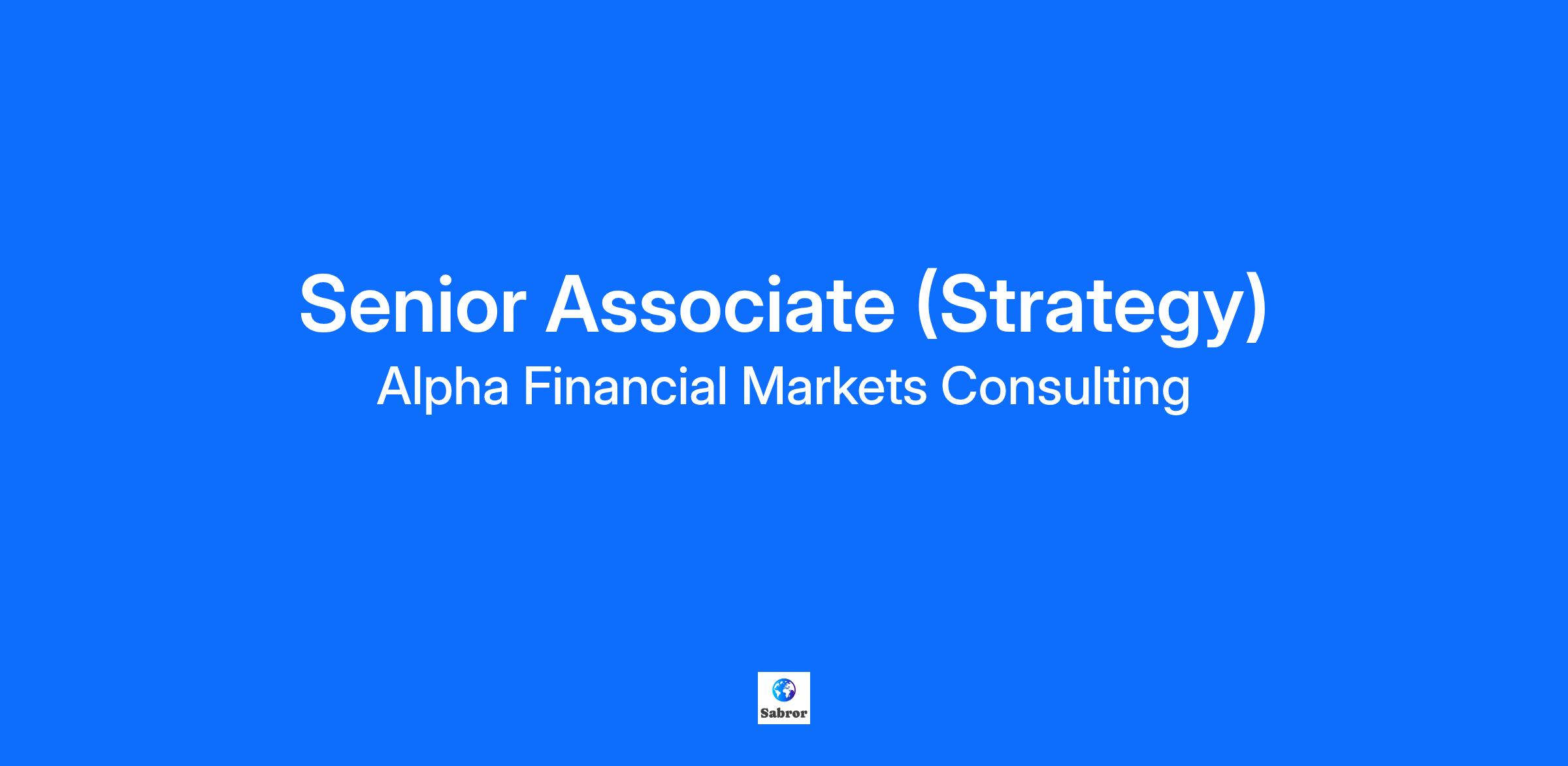 Senior Associate (Strategy)
Alpha Financial Markets Consulting

Sabror